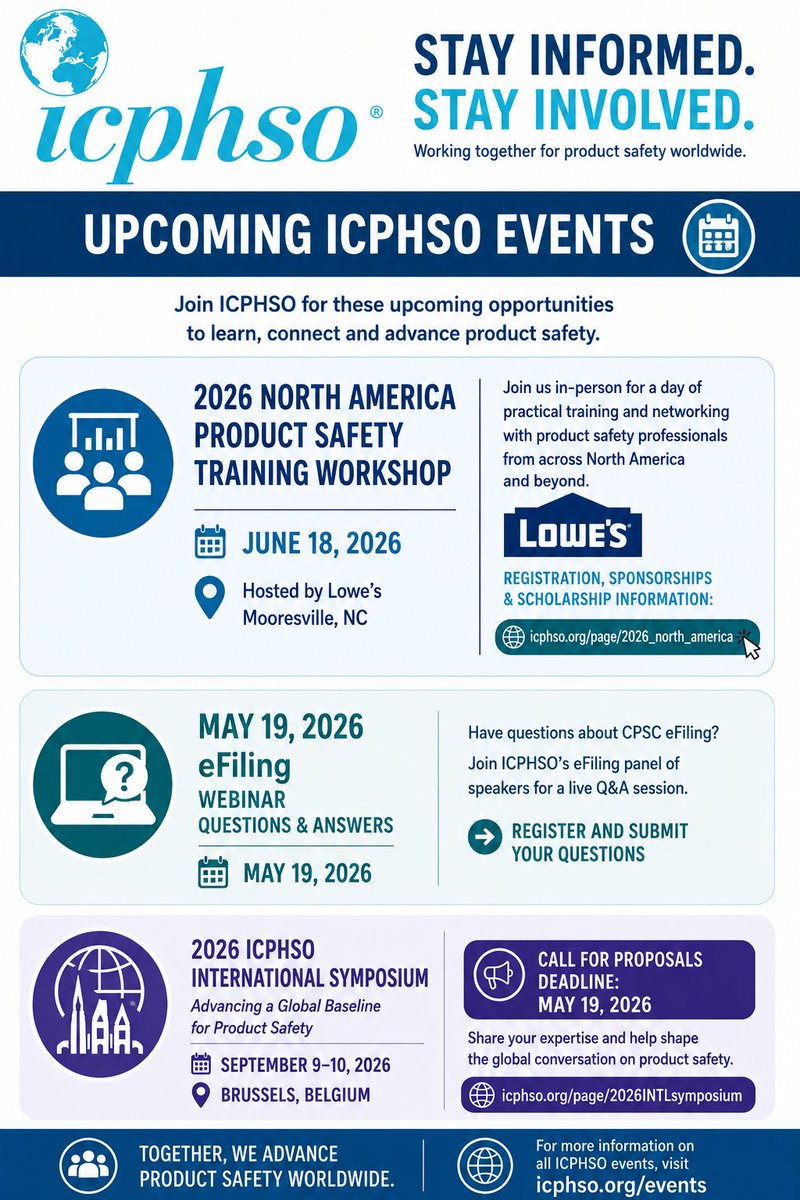 icphso®

STAY INFORMED.
STAY INVOLVED.
Working together for product safety worldwide.

UPCOMING ICPHSO EVENTS

Join ICPHSO for these upcoming opportunities to learn, connect and advance product safety.

2026 NORTH AMERICA PRODUCT SAFETY TRAINING WORKSHOP

JUNE 18, 2026

Hosted by Lowe's
Mooresville, NC

Join us in-person for a day of practical training and networking with product safety professionals from across North America and beyond.

LOWE'S

REGISTRATION, SPONSORSHIPS & SCHOLARSHIP INFORMATION:

icphso.org/page/2026_north_america

MAY 19, 2026
eFiling
WEBINAR
QUESTIONS & ANSWERS

MAY 19, 2026

Have questions about CPSC eFiling?
Join ICPHSO's eFiling panel of speakers for a live Q&A session.

REGISTER AND SUBMIT YOUR QUESTIONS

2026 ICPHSO INTERNATIONAL SYMPOSIUM
Advancing a Global Baseline for Product Safety

SEPTEMBER 9–10, 2026

BRUSSELS, BELGIUM

CALL FOR PROPOSALS DEADLINE:
MAY 19, 2026

Share your expertise and help shape the global conversation on product safety.

icphso.org/page/2026INTLsymposium

TOGETHER, WE ADVANCE PRODUCT SAFETY WORLDWIDE.

For more information on all ICPHSO events, visit
icphso.org/events